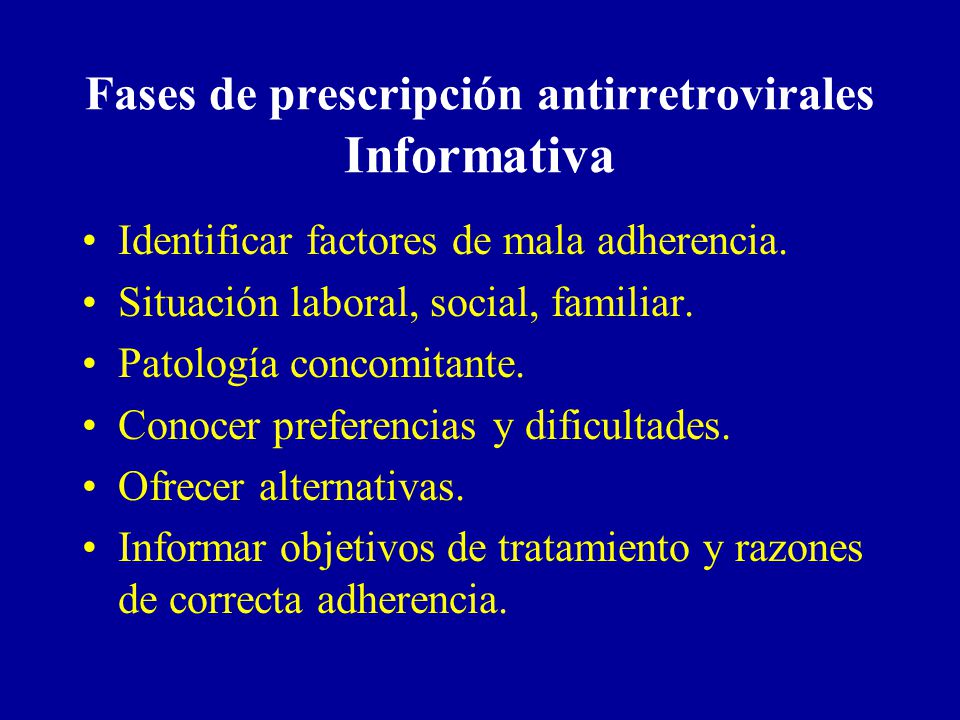 Fases de prescripción antirretrovirales
Informativa

• Identificar factores de mala adherencia.
• Situación laboral, social, familiar.
• Patología concomitante.
• Conocer preferencias y dificultades.
• Ofrecer alternativas.
• Informar objetivos de tratamiento y razones de correcta adherencia.